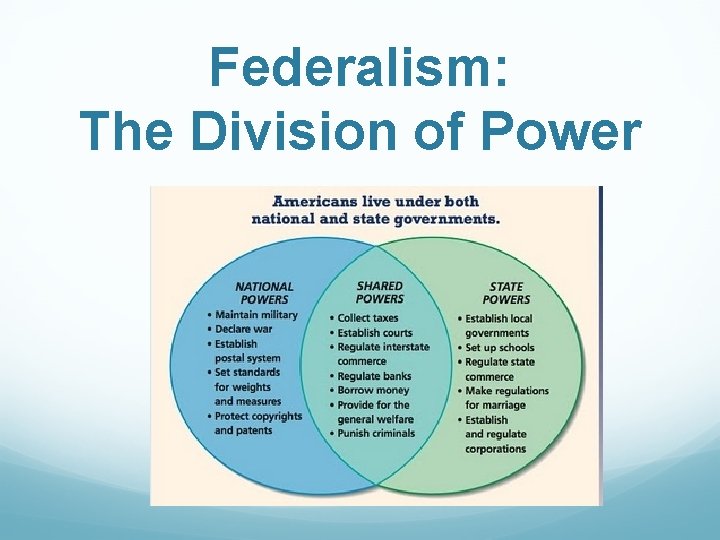 Federalism:
The Division of Power

Americans live under both national and state governments.

NATIONAL POWERS
• Maintain military
• Declare war
• Establish postal system
• Set standards for weights and measures
• Protect copyrights and patents

SHARED POWERS
• Collect taxes
• Establish courts
• Regulate interstate commerce
• Regulate banks
• Borrow money
• Provide for the general welfare
• Punish criminals

STATE POWERS
• Establish local governments
• Set up schools
• Regulate state commerce
• Make regulations for marriage
• Establish and regulate corporations